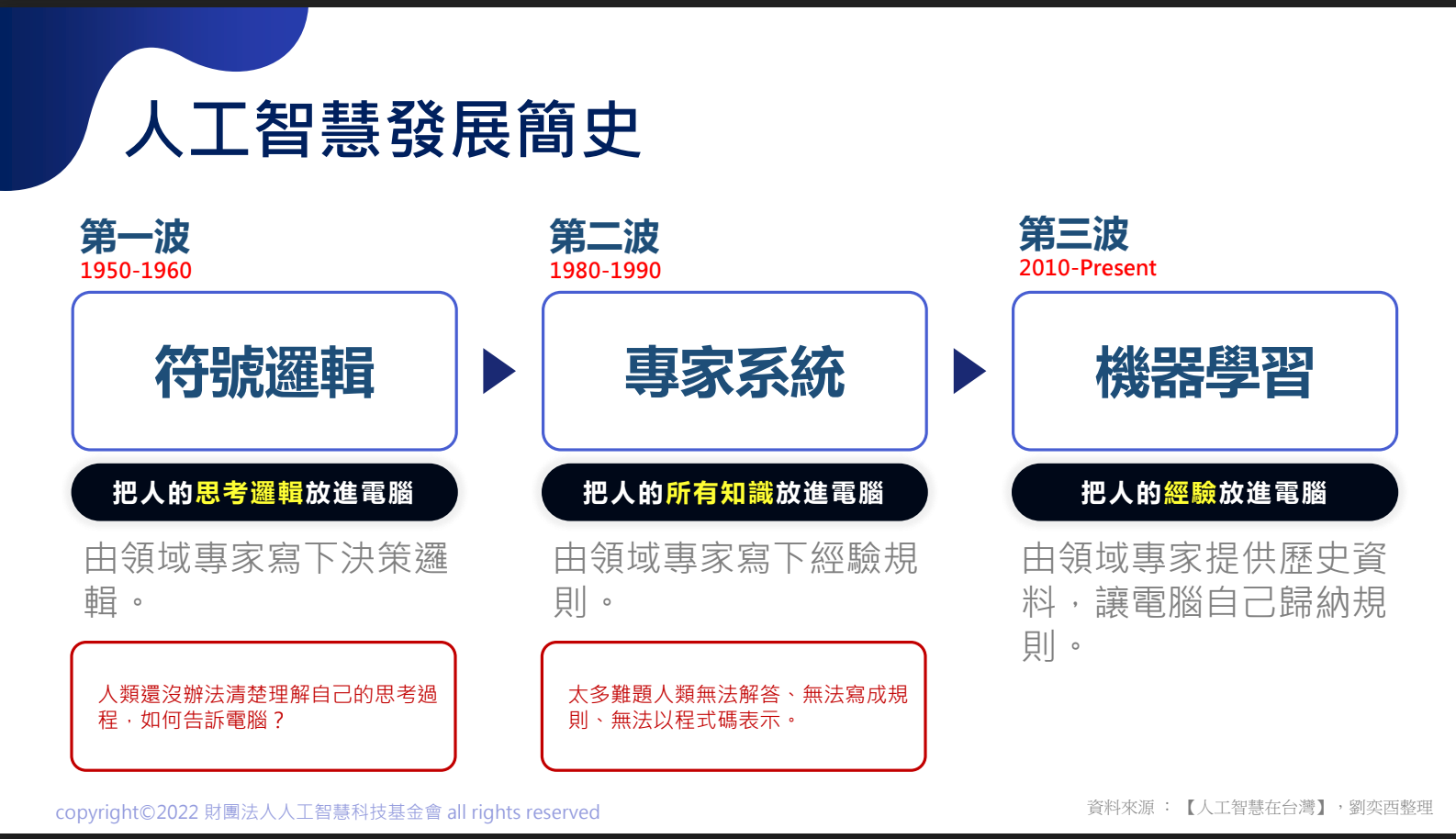 人工智慧發展簡史

第一波
1950-1960

符號邏輯

把人的思考邏輯放進電腦

由領域專家寫下決策邏輯。

人類還沒辦法清楚理解自己的思考過程，如何告訴電腦？

第二波
1980-1990

專家系統

把人的所有知識放進電腦

由領域專家寫下經驗規則。

太多難題人類無法解答、無法寫成規則、無法以程式碼表示。

第三波
2010-Present

機器學習

把人的經驗放進電腦

由領域專家提供歷史資料，讓電腦自己歸納規則。

copyright©2022 財團法人人工智慧科技基金會 all rights reserved

資料來源：【人工智慧在台灣】，劉奕酉整理